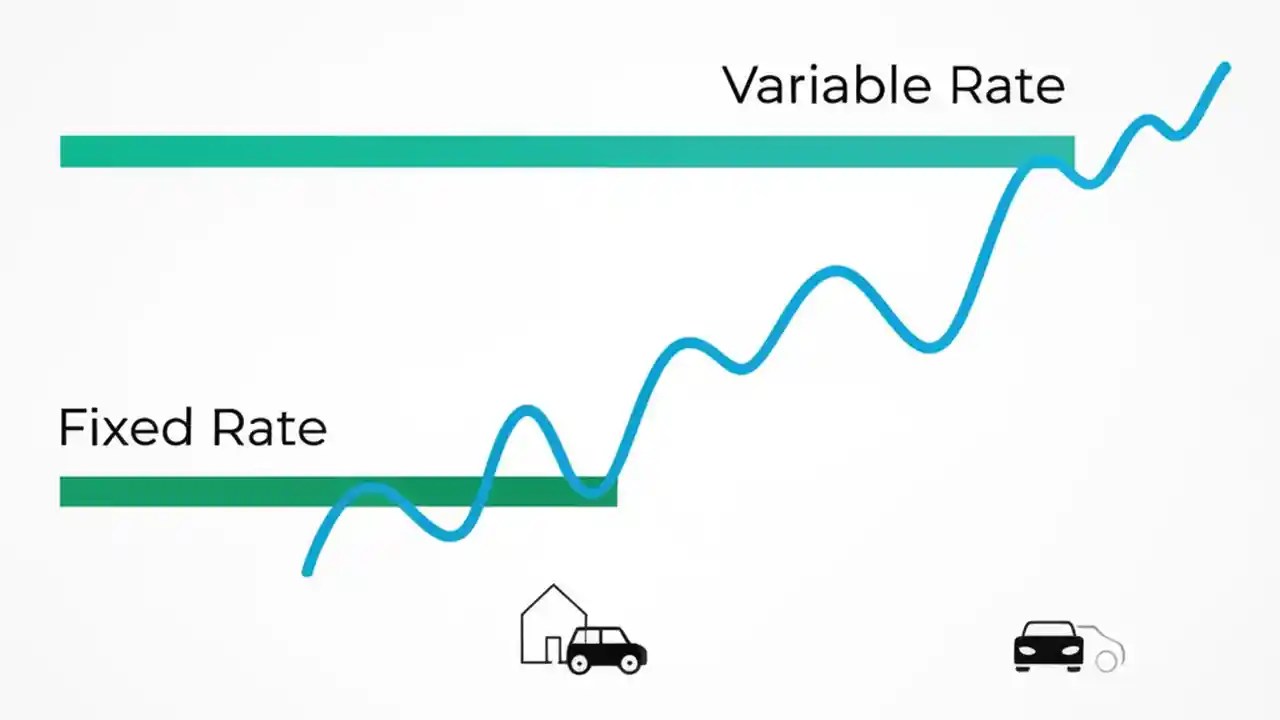 Variable Rate

Fixed Rate